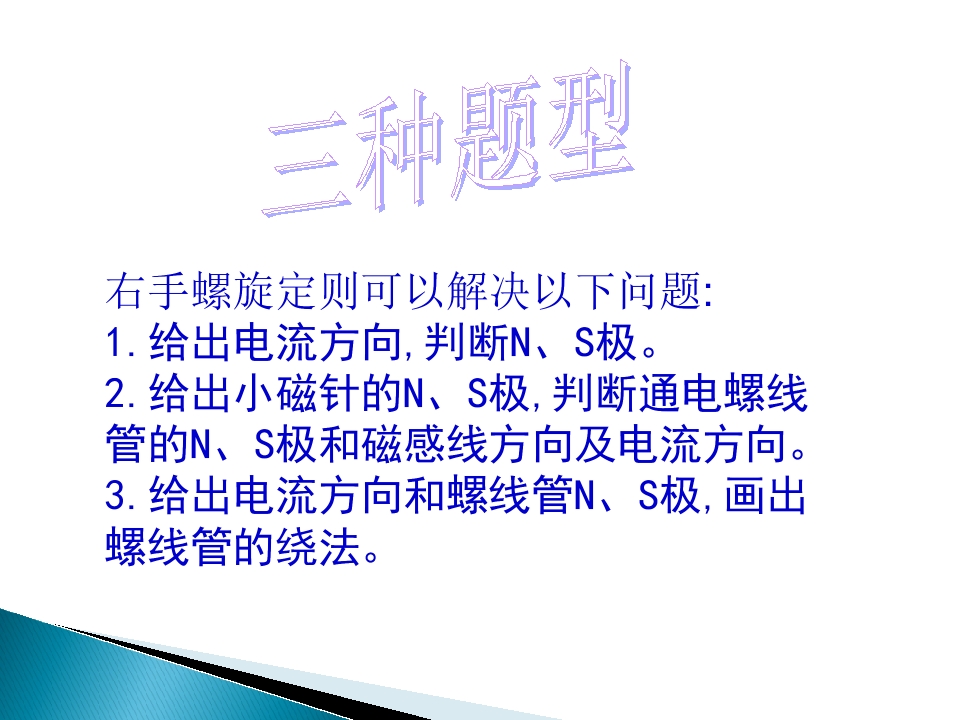 三种题型

右手螺旋定则可以解决以下问题:

1.给出电流方向,判断N、S极。

2.给出小磁针的N、S极,判断通电螺线管的N、S极和磁感线方向及电流方向。

3.给出电流方向和螺线管N、S极,画出螺线管的绕法。